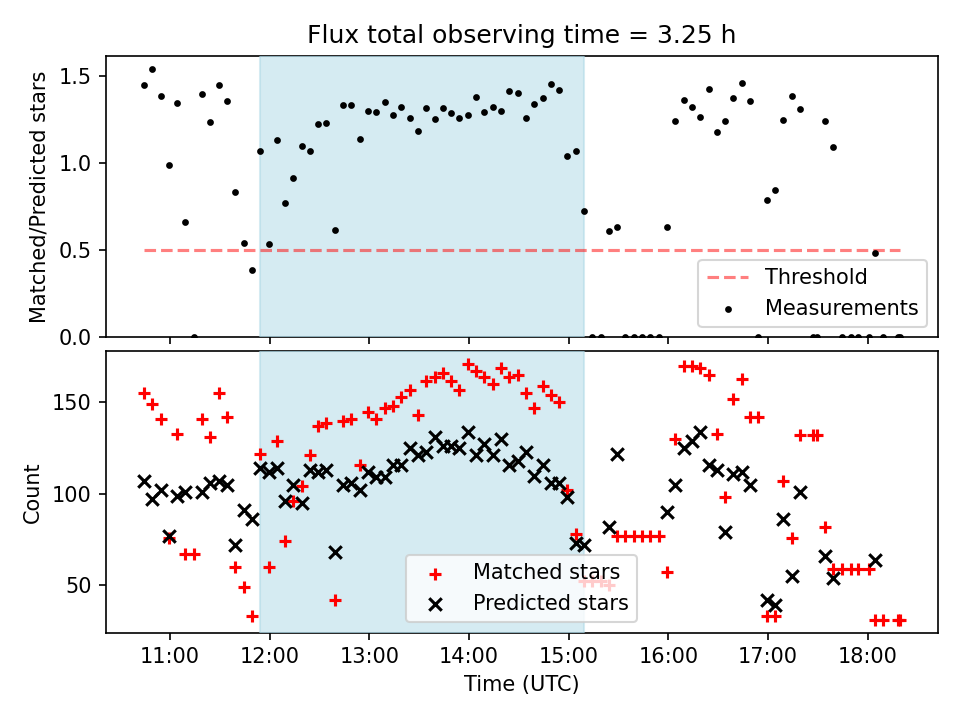 Flux total observing time = 3.25 h

Matched/Predicted stars

1.5
1.0
0.5
0.0

Threshold
Measurements

Count

150
100
50

Matched stars
Predicted stars

11:00
12:00
13:00
14:00
15:00
16:00
17:00
18:00

Time (UTC)